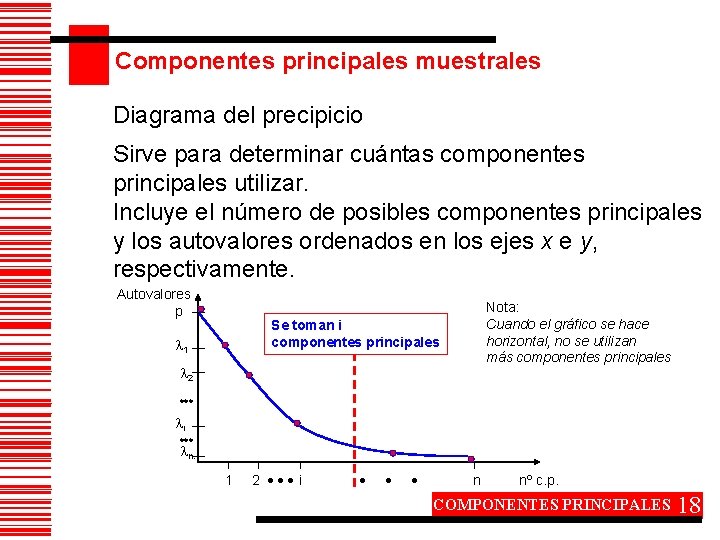 Componentes principales muestrales

Diagrama del precipicio

Sirve para determinar cuántas componentes principales utilizar.
Incluye el número de posibles componentes principales y los autovalores ordenados en los ejes $x$ e $y$, respectivamente.

Autovalores

p

$\lambda_1$

$\lambda_2$

•••

$\lambda_i$

•••

$\lambda_n$

Se toman i componentes principales

Nota:
Cuando el gráfico se hace horizontal, no se utilizan más componentes principales

1 2 ••• i • • • n nº c.p.

COMPONENTES PRINCIPALES 18